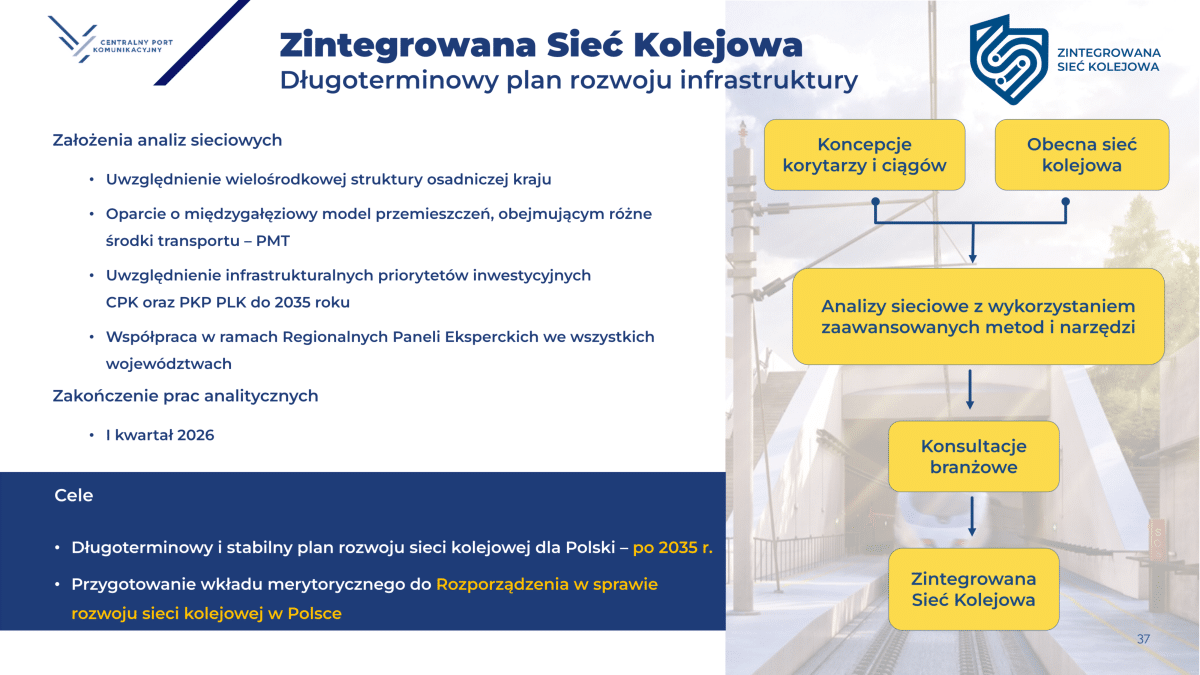 CENTRALNY PORT KOMUNIKACYJNY

Zintegrowana Sieć Kolejowa
Długoterminowy plan rozwoju infrastruktury

ZINTEGROWANA SIEĆ KOLEJOWA

Założenia analiz sieciowych

• Uwzględnienie wielośrodkowej struktury osadniczej kraju
• Oparcie o międzygałęziowy model przemieszczeń, obejmującym różne środki transportu – PMT
• Uwzględnienie infrastrukturalnych priorytetów inwestycyjnych CPK oraz PKP PLK do 2035 roku
• Współpraca w ramach Regionalnych Paneli Eksperckich we wszystkich województwach

Zakończenie prac analitycznych

• I kwartał 2026

Cele

• Długoterminowy i stabilny plan rozwoju sieci kolejowej dla Polski – po 2035 r.
• Przygotowanie wkładu merytorycznego do Rozporządzenia w sprawie rozwoju sieci kolejowej w Polsce

Koncepcje korytarzy i ciągów

Obecna sieć kolejowa

Analizy sieciowe z wykorzystaniem zaawansowanych metod i narzędzi

Konsultacje branżowe

Zintegrowana Sieć Kolejowa

37